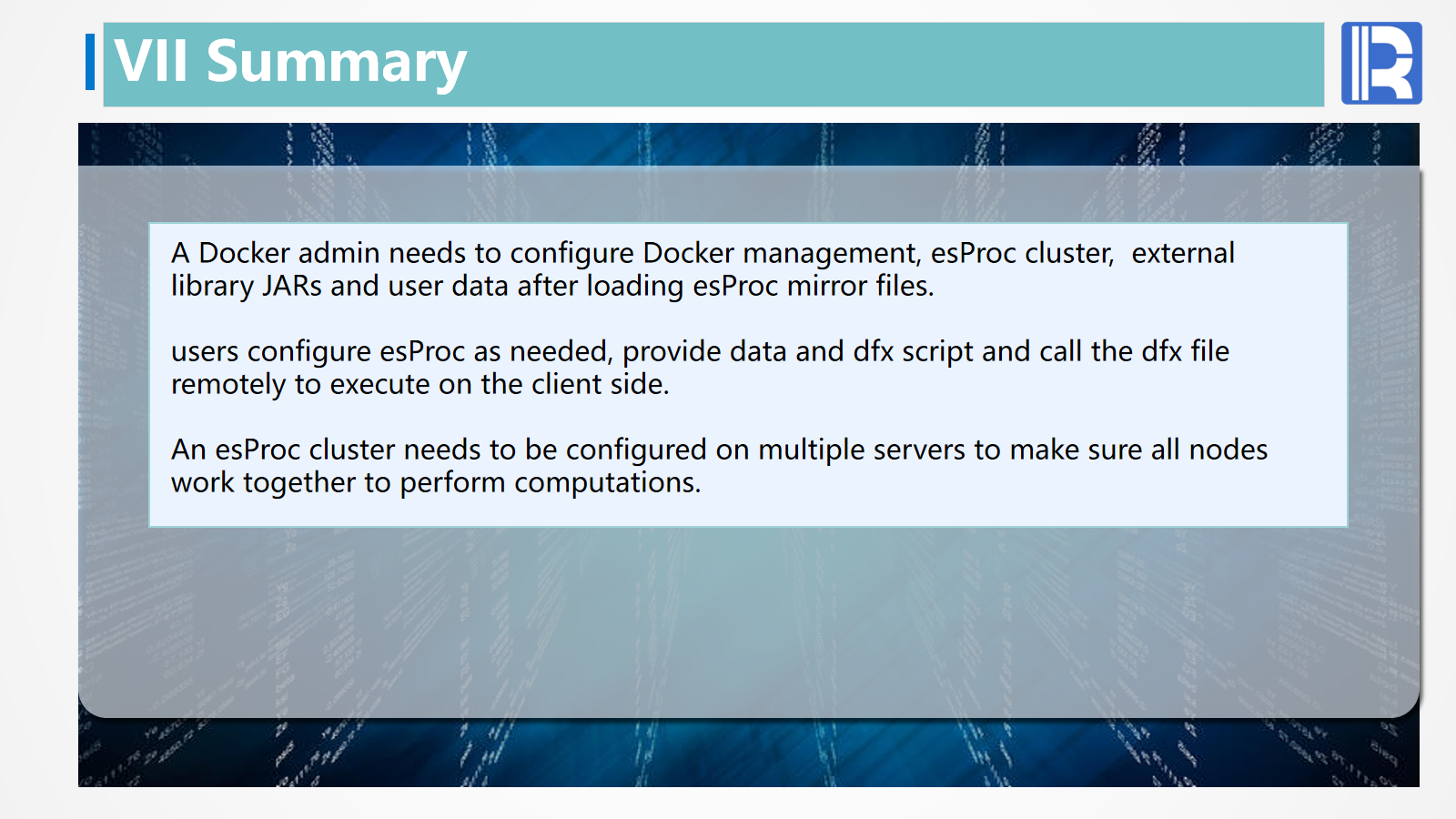 VII Summary

A Docker admin needs to configure Docker management, esProc cluster, external library JARs and user data after loading esProc mirror files.

users configure esProc as needed, provide data and dfx script and call the dfx file remotely to execute on the client side.

An esProc cluster needs to be configured on multiple servers to make sure all nodes work together to perform computations.